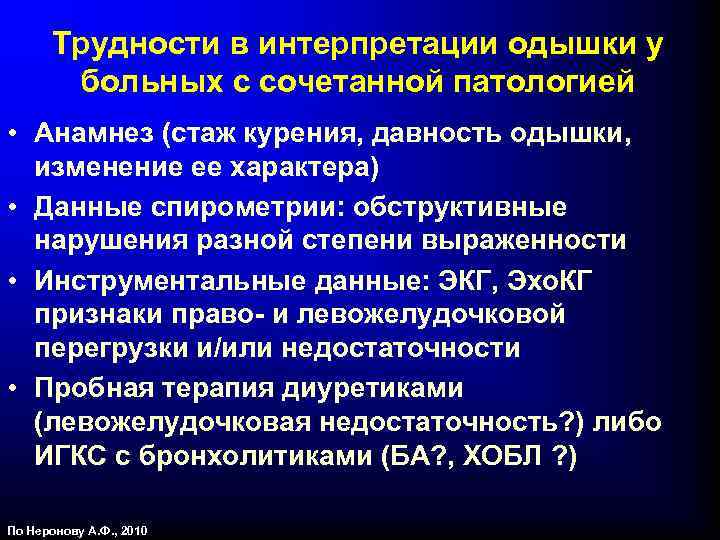 Трудности в интерпретации одышки у больных с сочетанной патологией

• Анамнез (стаж курения, давность одышки, изменение ее характера)
• Данные спирометрии: обструктивные нарушения разной степени выраженности
• Инструментальные данные: ЭКГ, ЭхоКГ признаки право- и левожелудочковой перегрузки и/или недостаточности
• Пробная терапия диуретиками (левожелудочковая недостаточность?) либо ИГКС с бронхолитиками (БА?, ХОБЛ ?)

По Неронову А.Ф., 2010